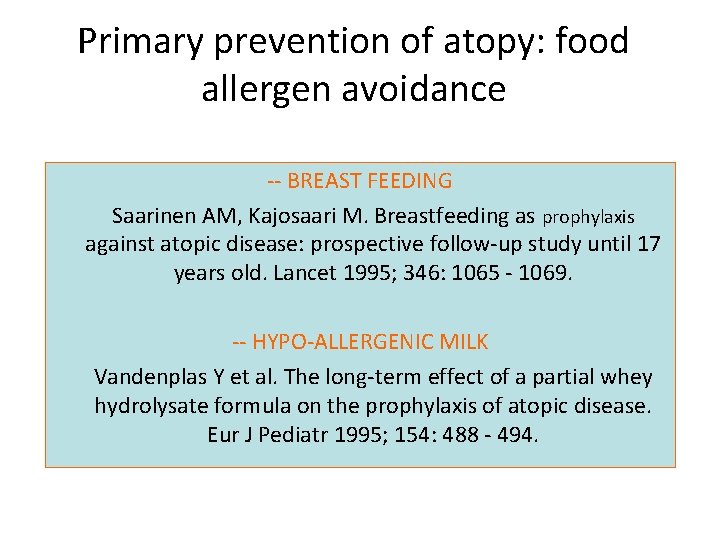 Primary prevention of atopy: food allergen avoidance

-- BREAST FEEDING

Saarinen AM, Kajosaari M. Breastfeeding as prophylaxis against atopic disease: prospective follow-up study until 17 years old. Lancet 1995; 346: 1065 - 1069.

-- HYPO-ALLERGENIC MILK

Vandenplas Y et al. The long-term effect of a partial whey hydrolysate formula on the prophylaxis of atopic disease. Eur J Pediatr 1995; 154: 488 - 494.